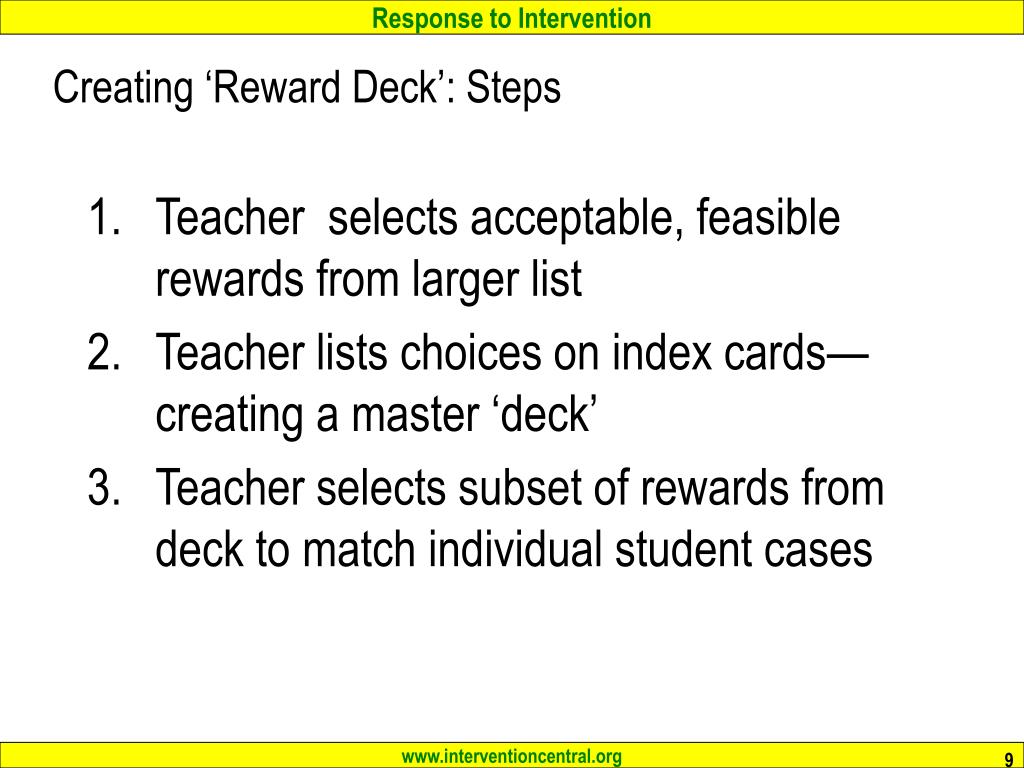 Response to Intervention

Creating ‘Reward Deck’: Steps

1. Teacher selects acceptable, feasible rewards from larger list
2. Teacher lists choices on index cards—creating a master ‘deck’
3. Teacher selects subset of rewards from deck to match individual student cases

www.interventioncentral.org

9